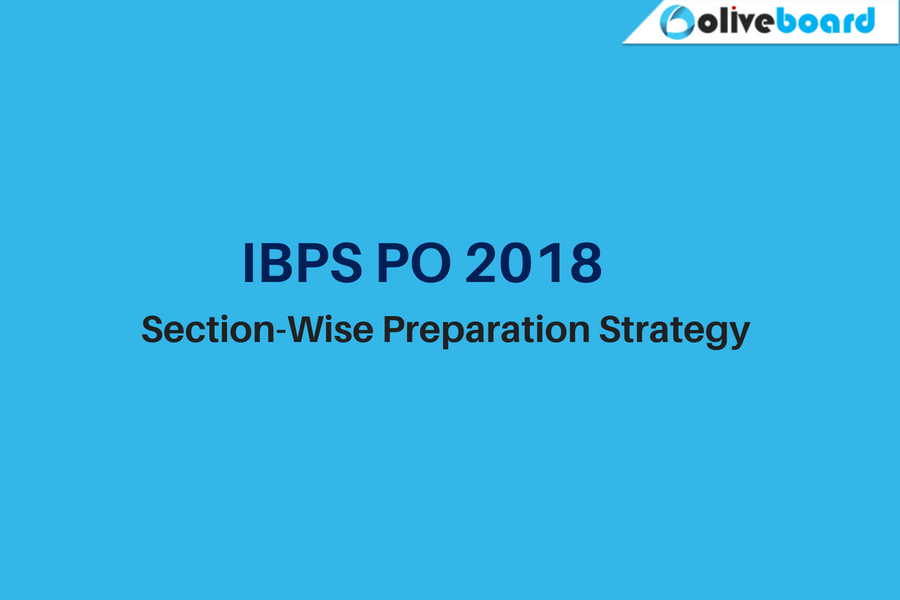 oliveboard

IBPS PO 2018

Section-Wise Preparation Strategy